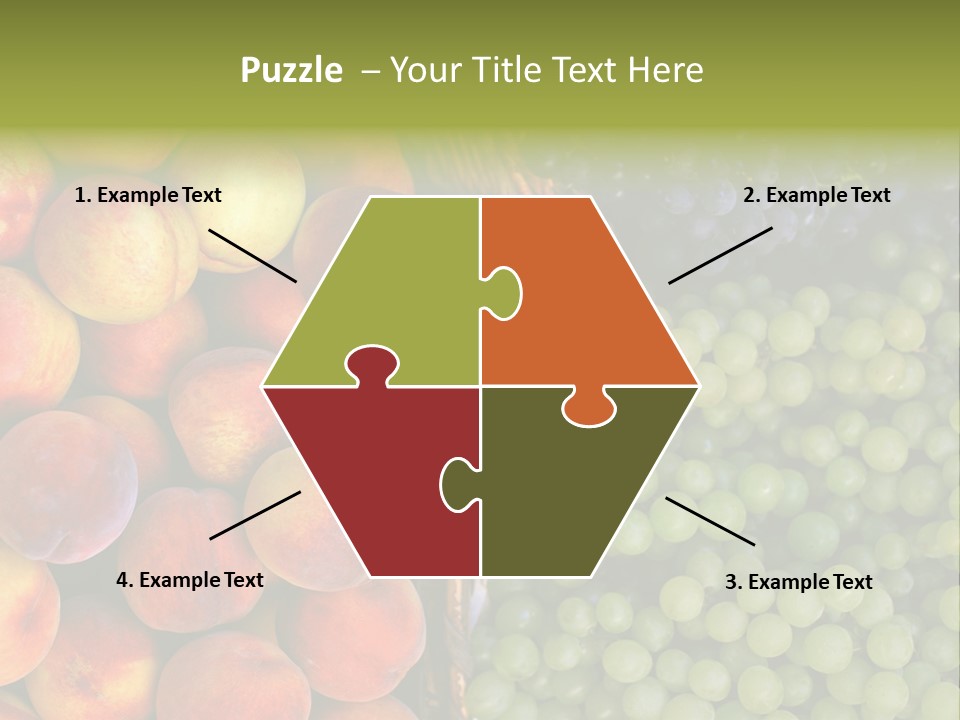 Puzzle – Your Title Text Here

1. Example Text

2. Example Text

4. Example Text

3. Example Text